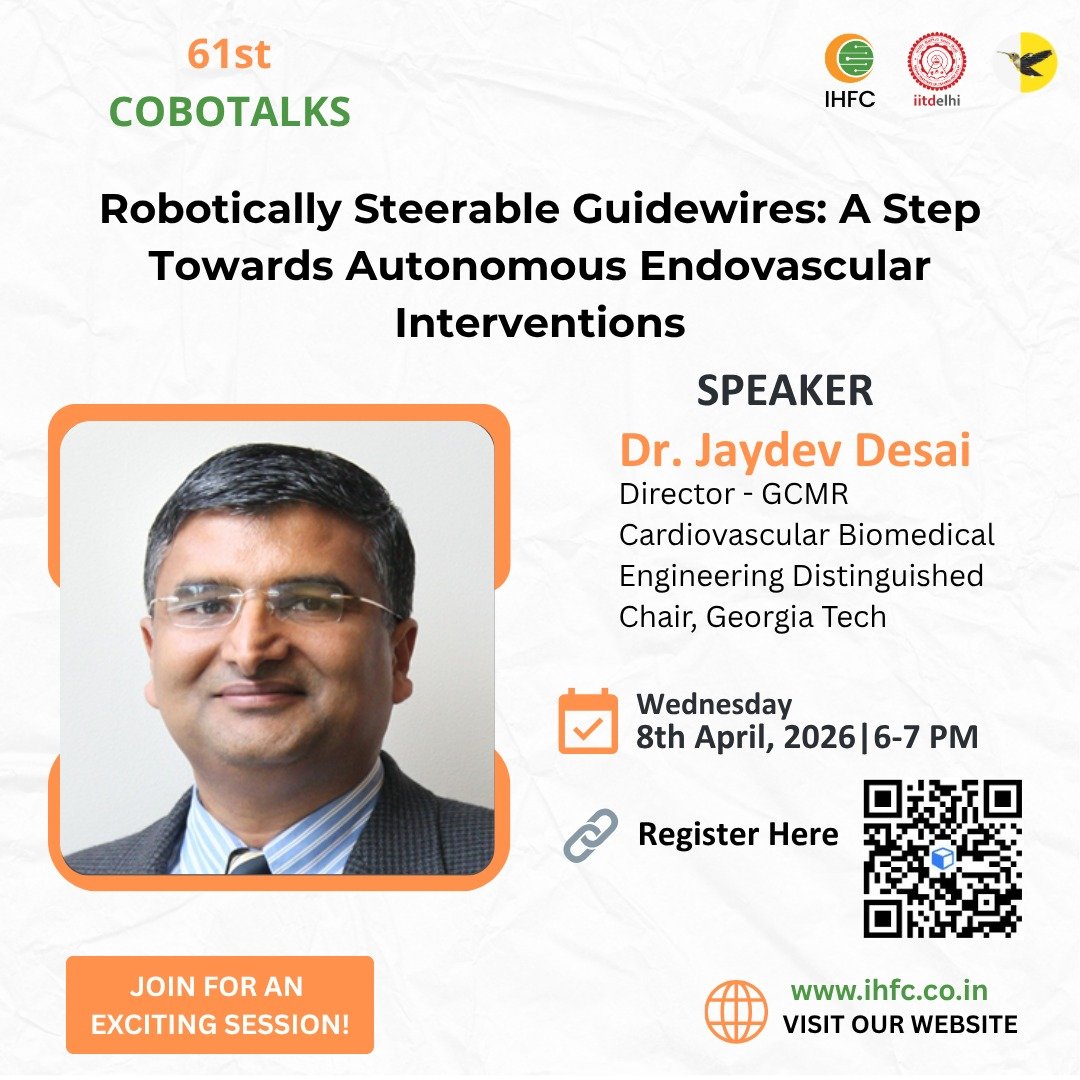 61st
COBOTALKS

IHFC iitdelhi

Robotically Steerable Guidewires: A Step Towards Autonomous Endovascular Interventions

SPEAKER
Dr. Jaydev Desai
Director - GCMR
Cardiovascular Biomedical Engineering Distinguished Chair, Georgia Tech

Wednesday
8th April, 2026|6-7 PM

Register Here

JOIN FOR AN EXCITING SESSION!

www.ihfc.co.in
VISIT OUR WEBSITE